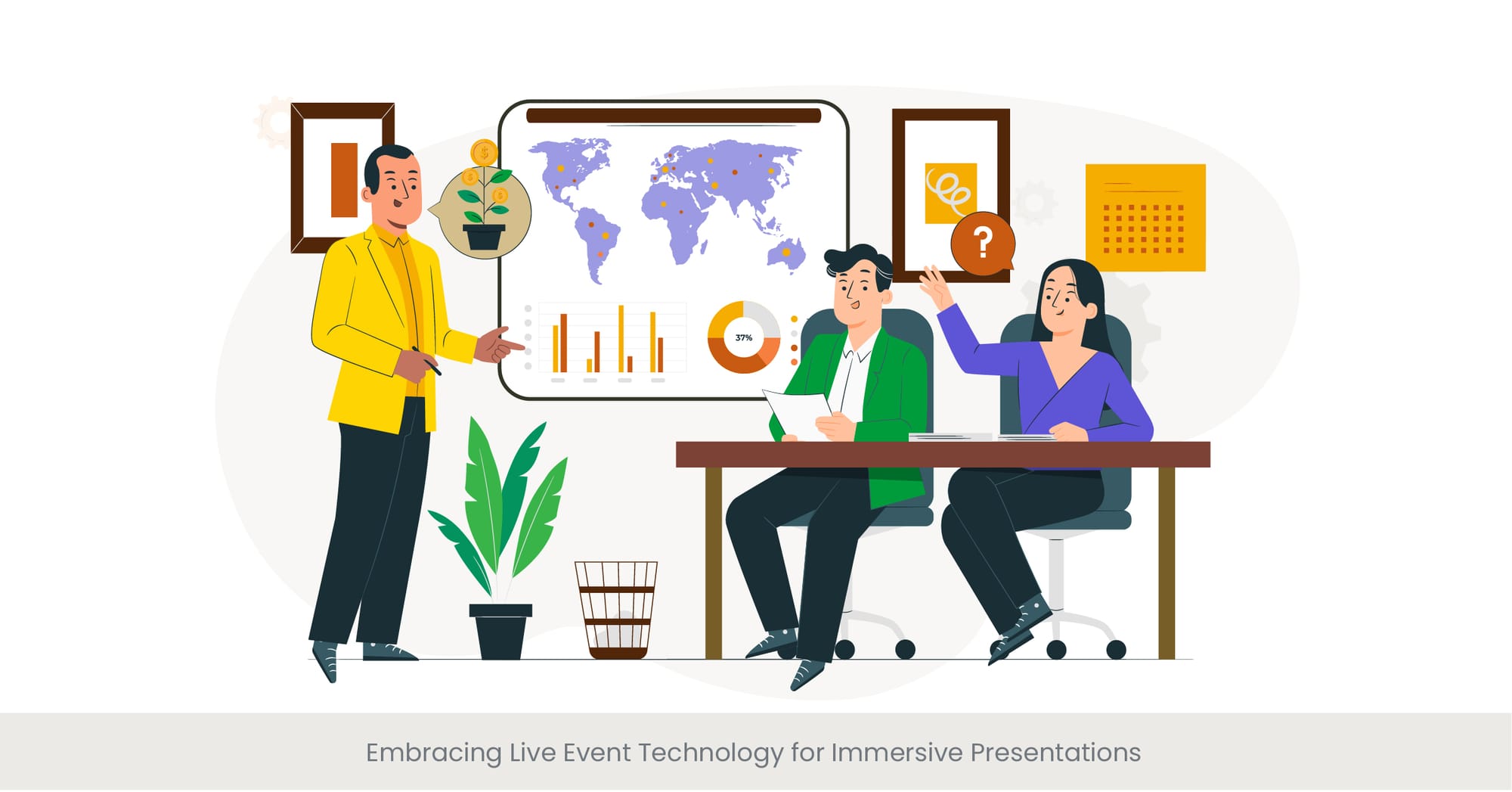 $

$

$

37%

?

Embracing Live Event Technology for Immersive Presentations